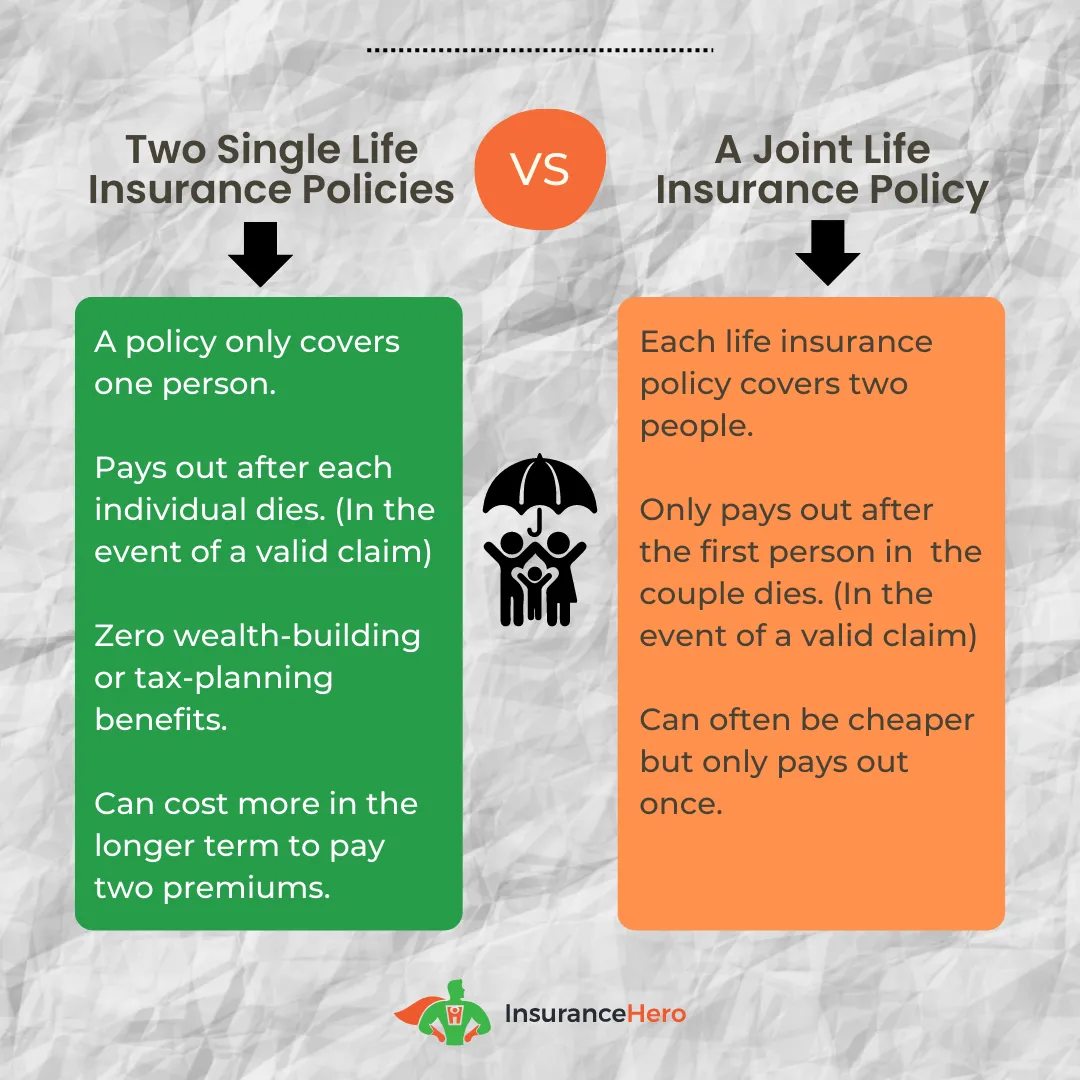 Two Single Life Insurance Policies

VS

A Joint Life Insurance Policy

A policy only covers one person.

Pays out after each individual dies. (In the event of a valid claim)

Zero wealth-building or tax-planning benefits.

Can cost more in the longer term to pay two premiums.

Each life insurance policy covers two people.

Only pays out after the first person in the couple dies. (In the event of a valid claim)

Can often be cheaper but only pays out once.

InsuranceHero